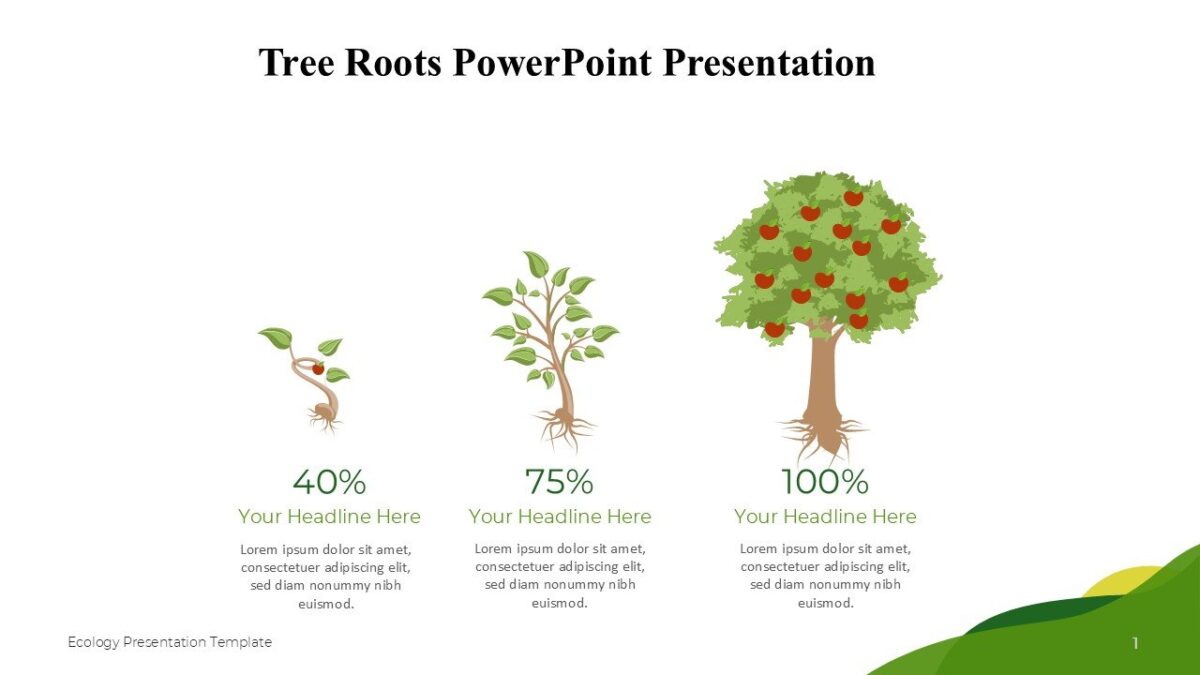 Tree Roots PowerPoint Presentation

40%
Your Headline Here
Lorem ipsum dolor sit amet, consectetuer adipiscing elit, sed diam nonummy nibh euismod.

75%
Your Headline Here
Lorem ipsum dolor sit amet, consectetuer adipiscing elit, sed diam nonummy nibh euismod.

100%
Your Headline Here
Lorem ipsum dolor sit amet, consectetuer adipiscing elit, sed diam nonummy nibh euismod.

Ecology Presentation Template

1